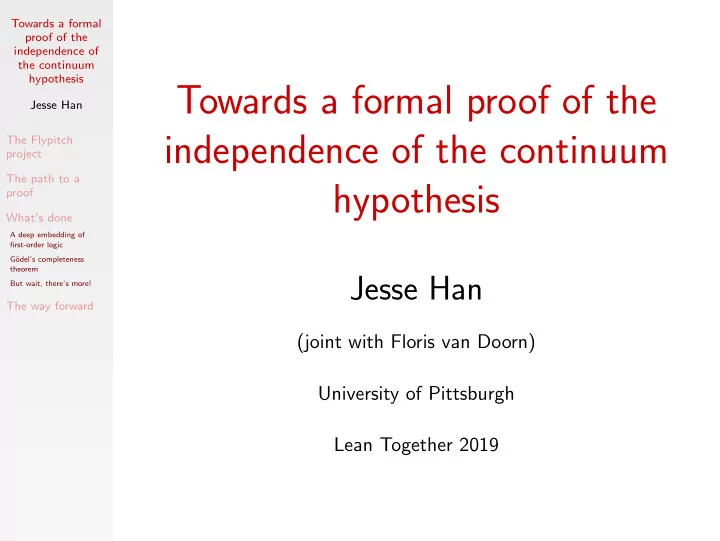 Towards a formal proof of the independence of the continuum hypothesis

Jesse Han

The Flypitch project

The path to a proof

What's done

A deep embedding of first-order logic

Gödel's completeness theorem

But wait, there's more!

The way forward

Towards a formal proof of the independence of the continuum hypothesis

Jesse Han

(joint with Floris van Doorn)

University of Pittsburgh

Lean Together 2019